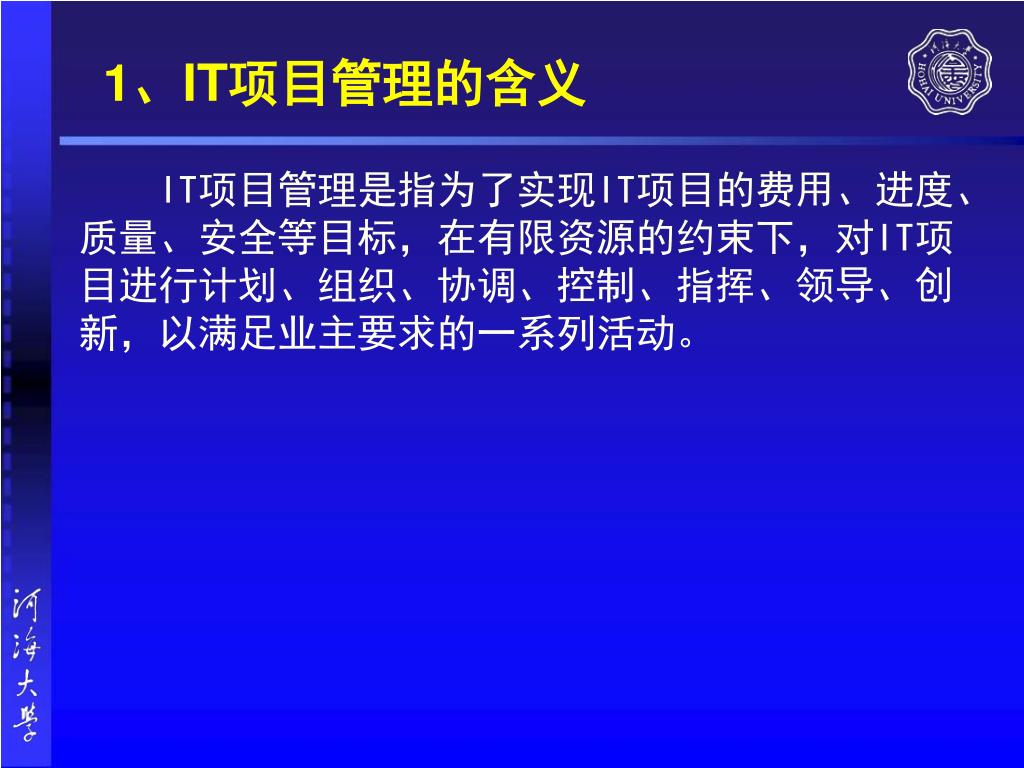 1、IT项目管理的含义

河海大学
HOHAI UNIVERSITY

IT项目管理是指为了实现IT项目的费用、进度、质量、安全等目标，在有限资源的约束下，对IT项目进行计划、组织、协调、控制、指挥、领导、创新，以满足业主要求的一系列活动。

河海大学